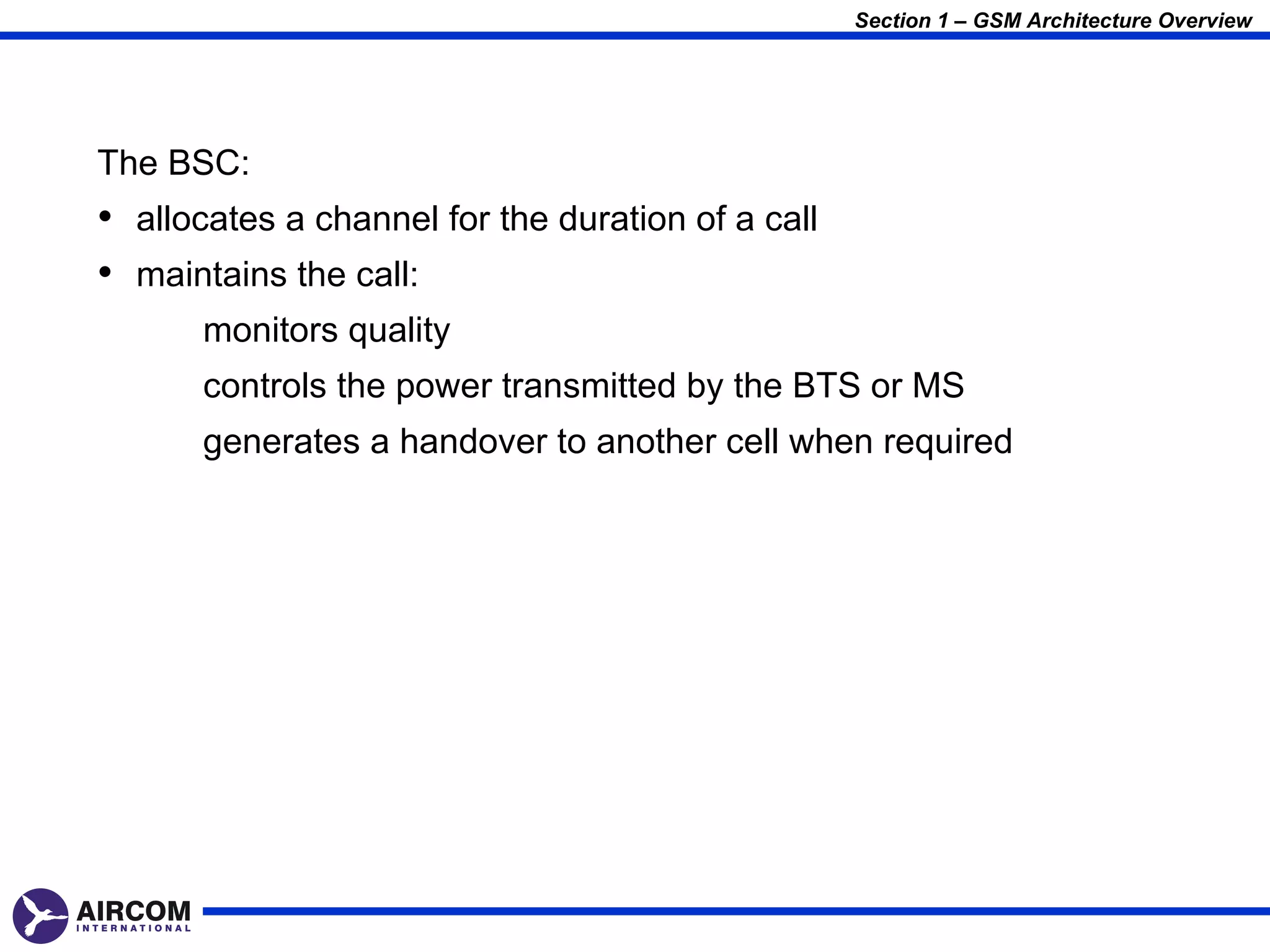 Section 1 – GSM Architecture Overview

The BSC:

• allocates a channel for the duration of a call

• maintains the call:

monitors quality

controls the power transmitted by the BTS or MS

generates a handover to another cell when required

AIRCOM
INTERNATIONAL